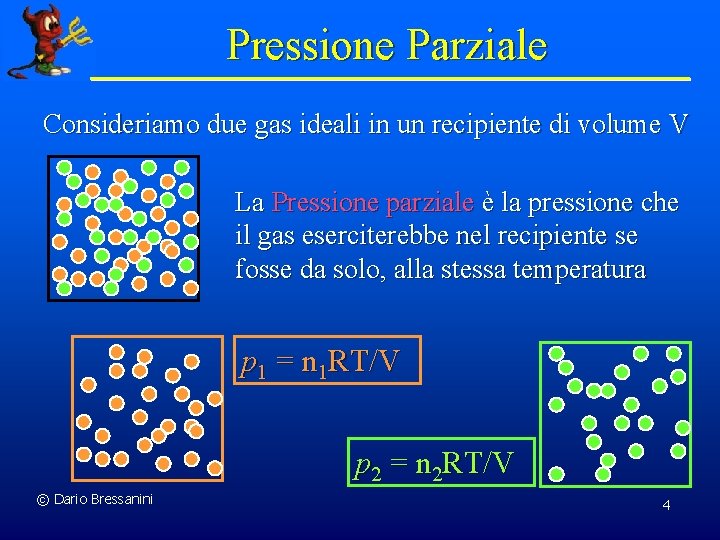 Pressione Parziale

Consideriamo due gas ideali in un recipiente di volume V

La Pressione parziale è la pressione che il gas eserciterebbe nel recipiente se fosse da solo, alla stessa temperatura

$p_1 = n_1RT/V$

$p_2 = n_2RT/V$

© Dario Bressanini

4